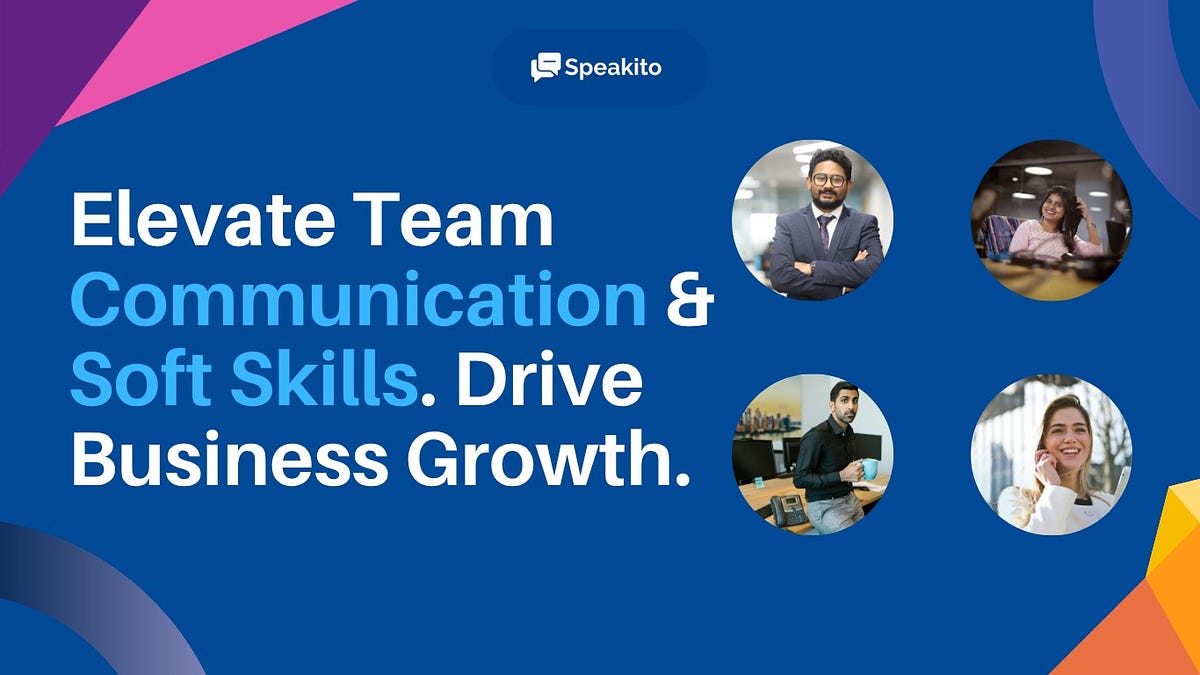 Speakito

Elevate Team Communication & Soft Skills. Drive Business Growth.